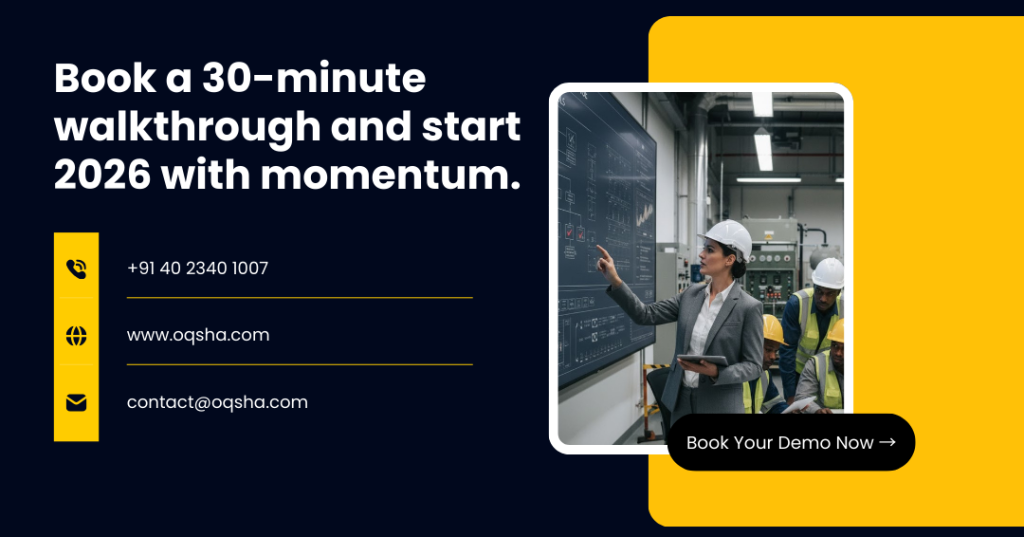 Book a 30-minute walkthrough and start 2026 with momentum.

+91 40 2340 1007

www.oqsha.com

contact@oqsha.com

Book Your Demo Now →